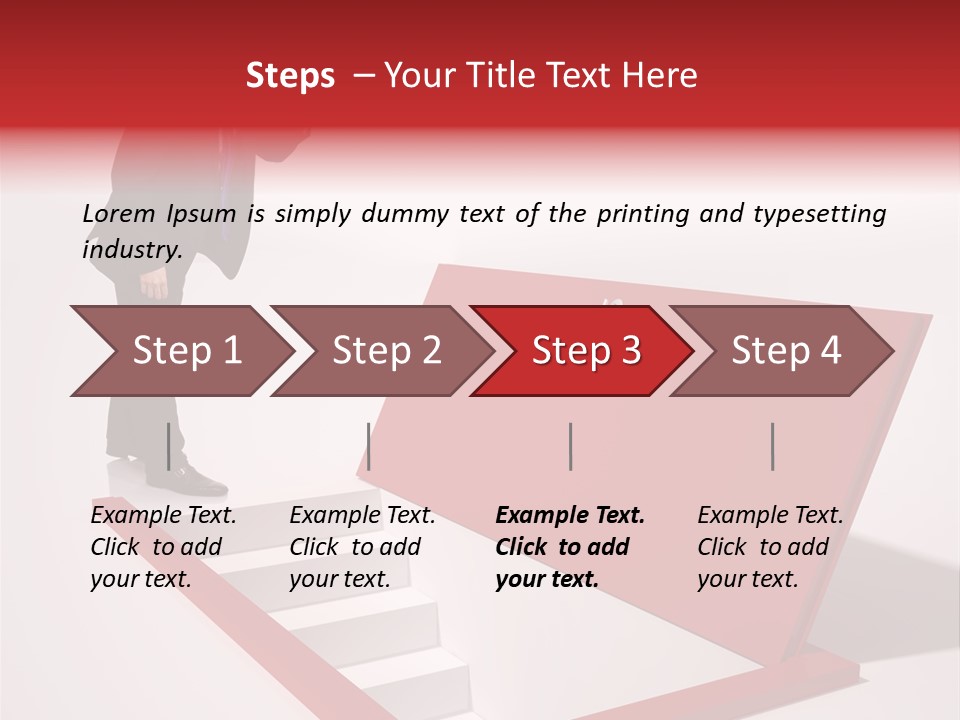 Steps – Your Title Text Here

Lorem Ipsum is simply dummy text of the printing and typesetting industry.

Step 1

Step 2

Step 3

Step 4

Example Text. Click to add your text.

Example Text. Click to add your text.

Example Text. Click to add your text.

Example Text. Click to add your text.